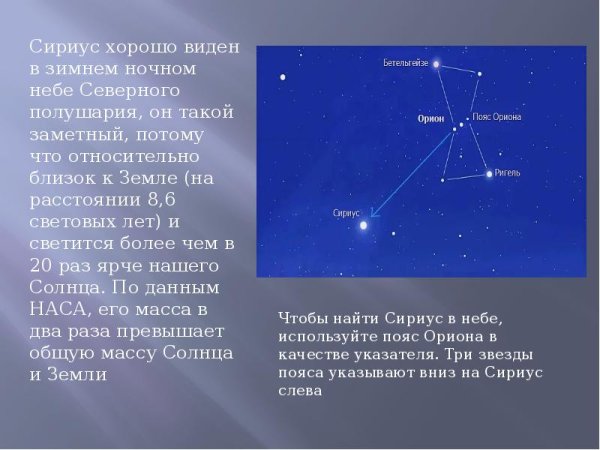 Сириус хорошо виден в зимнем ночном небе Северного полушария, он такой заметный, потому что относительно близок к Земле (на расстоянии 8,6 световых лет) и светится более чем в 20 раз ярче нашего Солнца. По данным НАСА, его масса в два раза превышает общую массу Солнца и Земли

Бетельгейзе

Орион

Пояс Ориона

Ригель

Сириус

Чтобы найти Сириус в небе, используйте пояс Ориона в качестве указателя. Три звезды пояса указывают вниз на Сириус слева